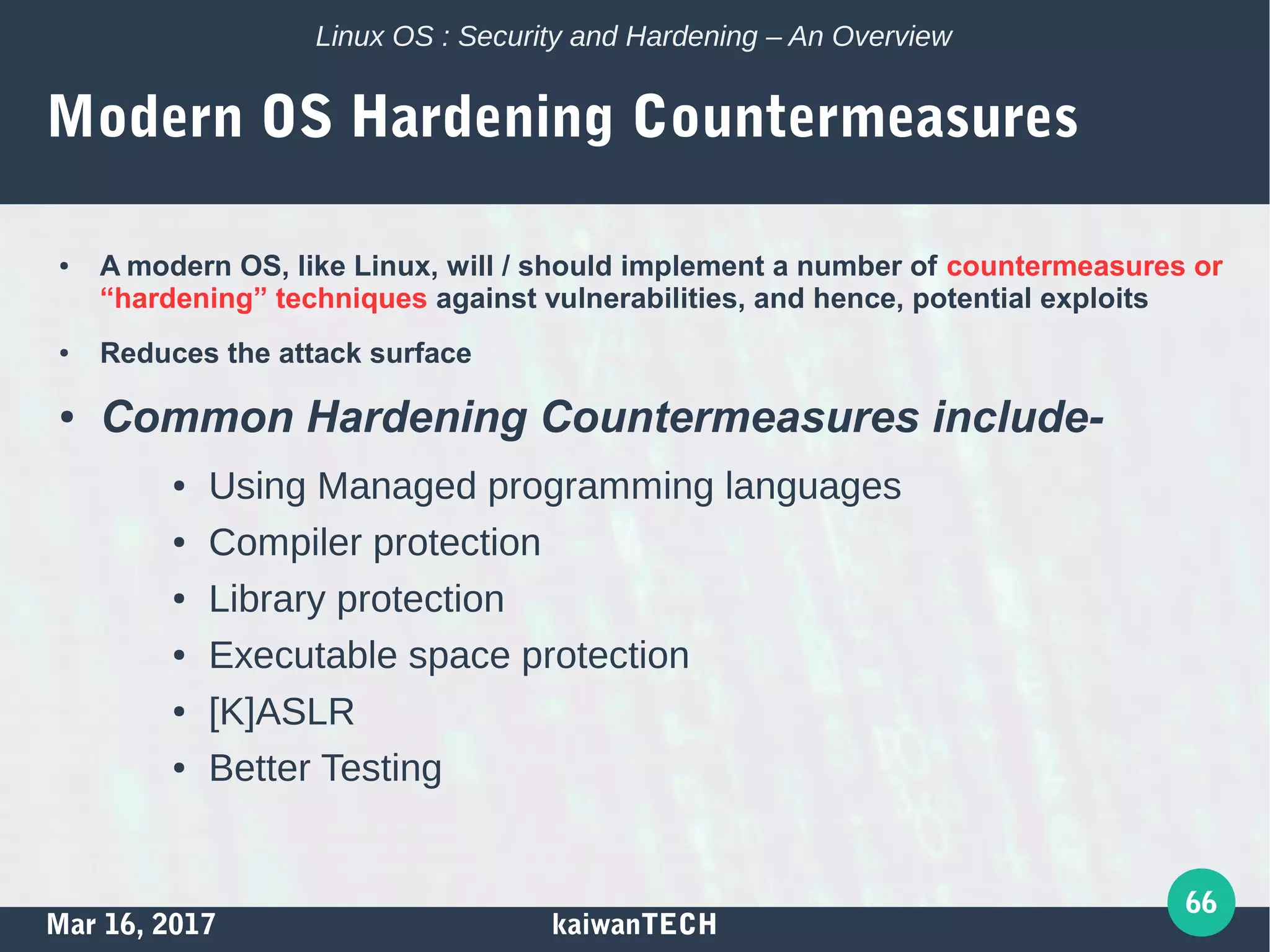 Linux OS : Security and Hardening – An Overview

Modern OS Hardening Countermeasures

• A modern OS, like Linux, will / should implement a number of countermeasures or “hardening” techniques against vulnerabilities, and hence, potential exploits

• Reduces the attack surface

• Common Hardening Countermeasures include-

• Using Managed programming languages
• Compiler protection
• Library protection
• Executable space protection
• [K]ASLR
• Better Testing

66

Mar 16, 2017

kaiwanTECH